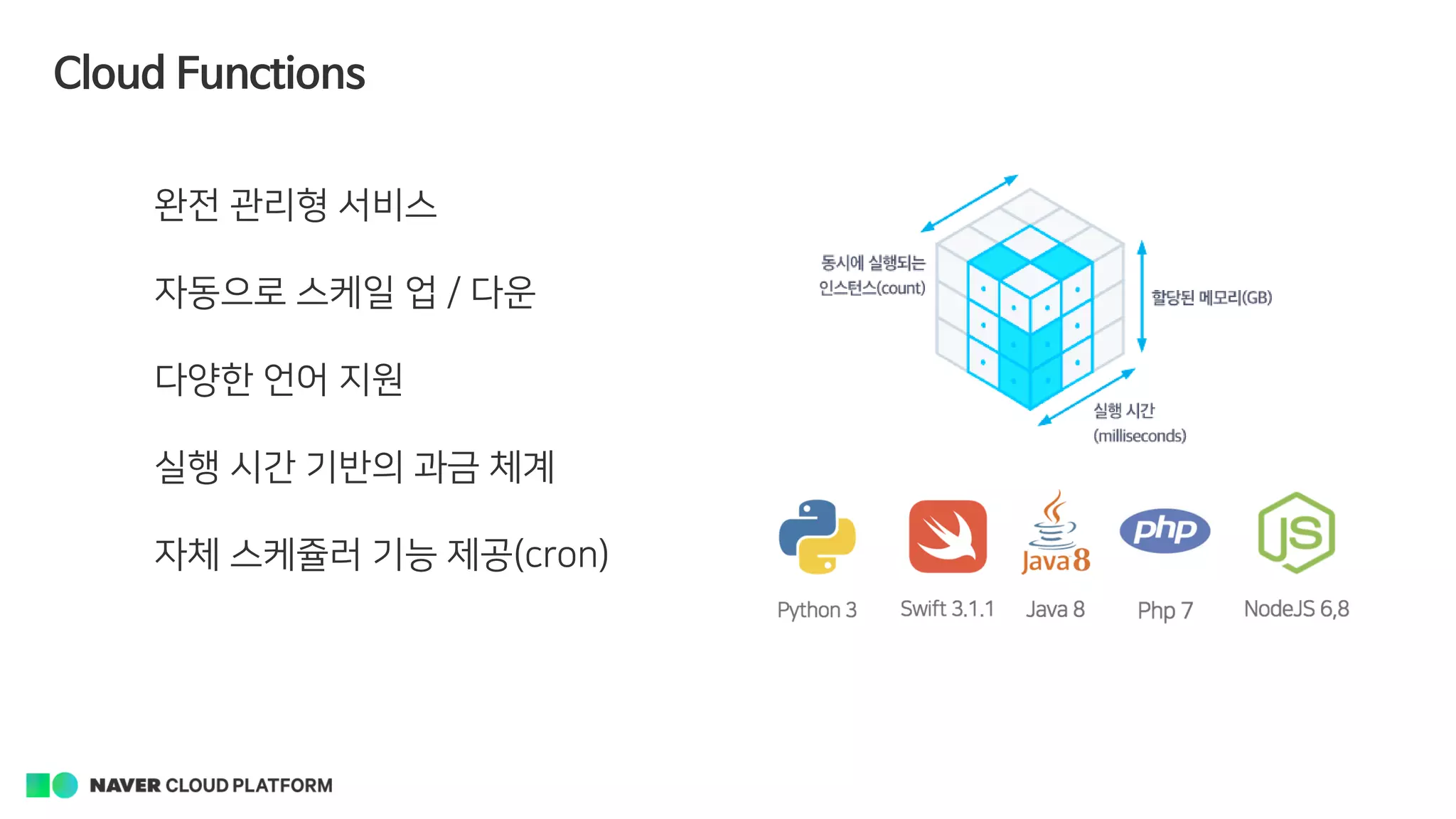 Cloud Functions

완전 관리형 서비스

자동으로 스케일 업 / 다운

다양한 언어 지원

실행 시간 기반의 과금 체계

자체 스케쥴러 기능 제공(cron)

동시에 실행되는 인스턴스(count)

할당된 메모리(GB)

실행 시간 (milliseconds)

Java 8

php

JS

Python 3

Swift 3.1.1

Java 8

Php 7

NodeJS 6,8

NAVER CLOUD PLATFORM